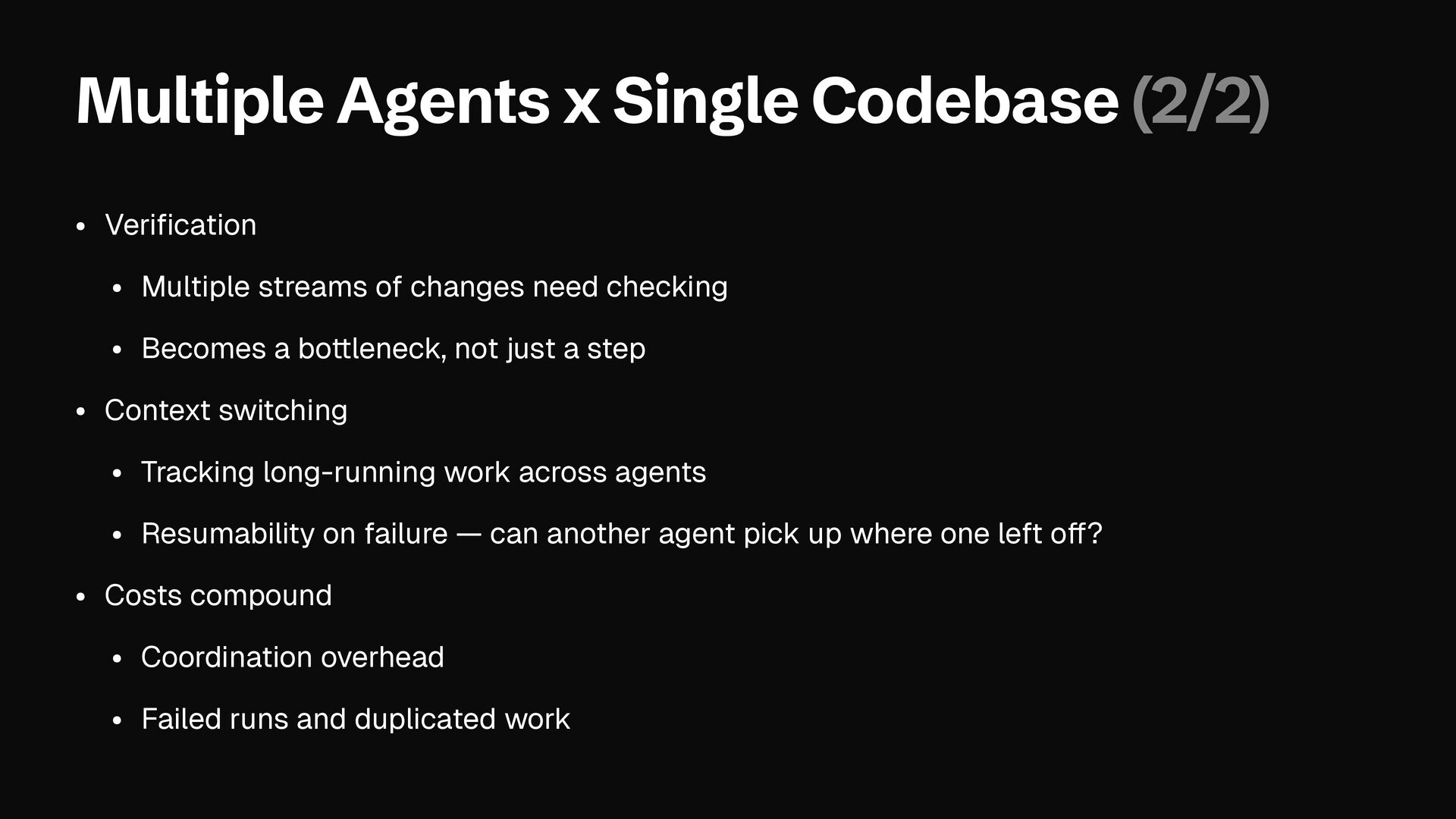 Multiple Agents x Single Codebase (2/2)

• Verification
  • Multiple streams of changes need checking
  • Becomes a bottleneck, not just a step
• Context switching
  • Tracking long-running work across agents
  • Resumability on failure — can another agent pick up where one left off?
• Costs compound
  • Coordination overhead
  • Failed runs and duplicated work